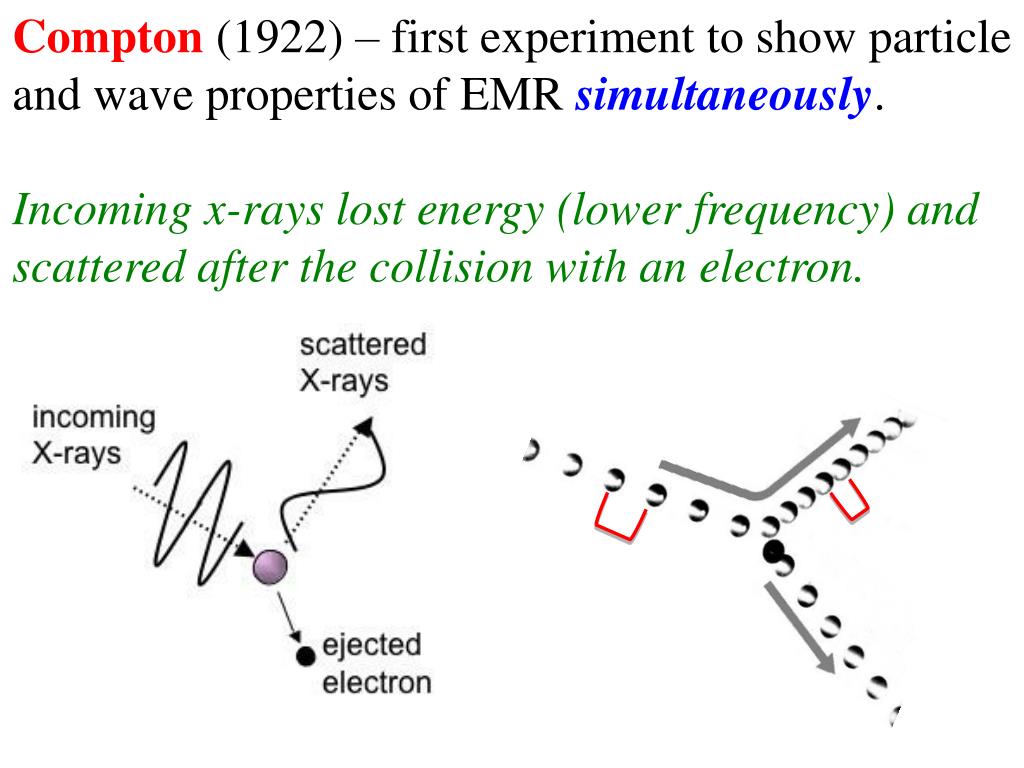 Compton (1922) – first experiment to show particle and wave properties of EMR simultaneously.

Incoming x-rays lost energy (lower frequency) and scattered after the collision with an electron.

scattered X-rays

incoming X-rays

ejected electron